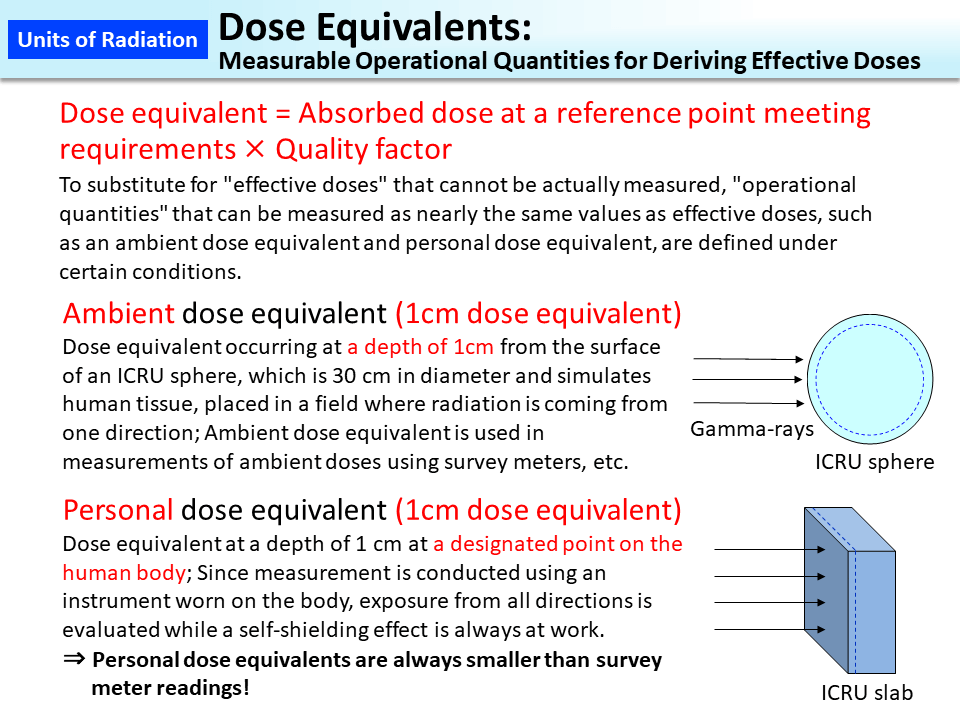 Units of Radiation

Dose Equivalents:
Measurable Operational Quantities for Deriving Effective Doses

Dose equivalent = Absorbed dose at a reference point meeting requirements × Quality factor

To substitute for "effective doses" that cannot be actually measured, "operational quantities" that can be measured as nearly the same values as effective doses, such as an ambient dose equivalent and personal dose equivalent, are defined under certain conditions.

Ambient dose equivalent (1cm dose equivalent)
Dose equivalent occurring at a depth of 1cm from the surface of an ICRU sphere, which is 30 cm in diameter and simulates human tissue, placed in a field where radiation is coming from one direction; Ambient dose equivalent is used in measurements of ambient doses using survey meters, etc.

Gamma-rays

ICRU sphere

Personal dose equivalent (1cm dose equivalent)
Dose equivalent at a depth of 1 cm at a designated point on the human body; Since measurement is conducted using an instrument worn on the body, exposure from all directions is evaluated while a self-shielding effect is always at work.
⇒ Personal dose equivalents are always smaller than survey meter readings!

ICRU slab